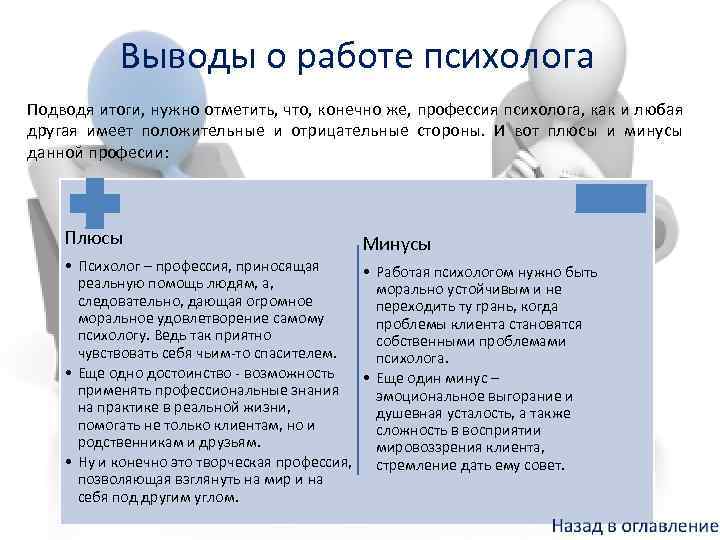 Выводы о работе психолога

Подводя итоги, нужно отметить, что, конечно же, профессия психолога, как и любая другая имеет положительные и отрицательные стороны. И вот плюсы и минусы данной професии:

Плюсы

• Психолог – профессия, приносящая реальную помощь людям, а, следовательно, дающая огромное моральное удовлетворение самому психологу. Ведь так приятно чувствовать себя чьим-то спасителем.
• Еще одно достоинство - возможность применять профессиональные знания на практике в реальной жизни, помогать не только клиентам, но и родственникам и друзьям.
• Ну и конечно это творческая профессия, позволяющая взглянуть на мир и на себя под другим углом.

Минусы

• Работая психологом нужно быть морально устойчивым и не переходить ту грань, когда проблемы клиента становятся собственными проблемами психолога.
• Еще один минус – эмоциональное выгорание и душевная усталость, а также сложность в восприятии мировоззрения клиента, стремление дать ему совет.

Назад в оглавление